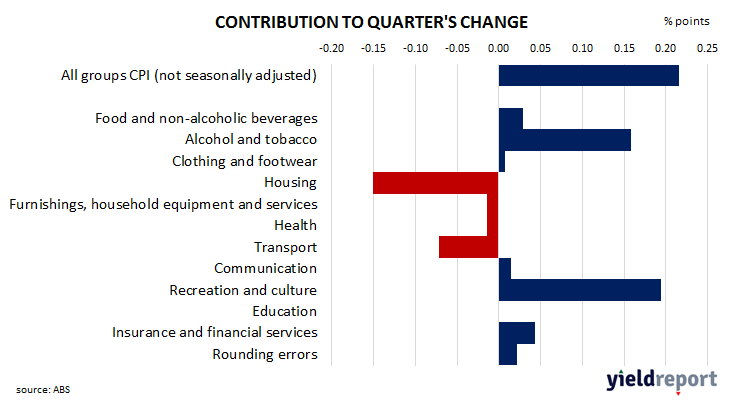 CONTRIBUTION TO QUARTER'S CHANGE

% points

-0.20 -0.15 -0.10 -0.05 0.00 0.05 0.10 0.15 0.20 0.25

All groups CPI (not seasonally adjusted)

Food and non-alcoholic beverages
Alcohol and tobacco
Clothing and footwear
Housing
Furnishings, household equipment and services
Health
Transport
Communication
Recreation and culture
Education
Insurance and financial services
Rounding errors

source: ABS

yieldreport